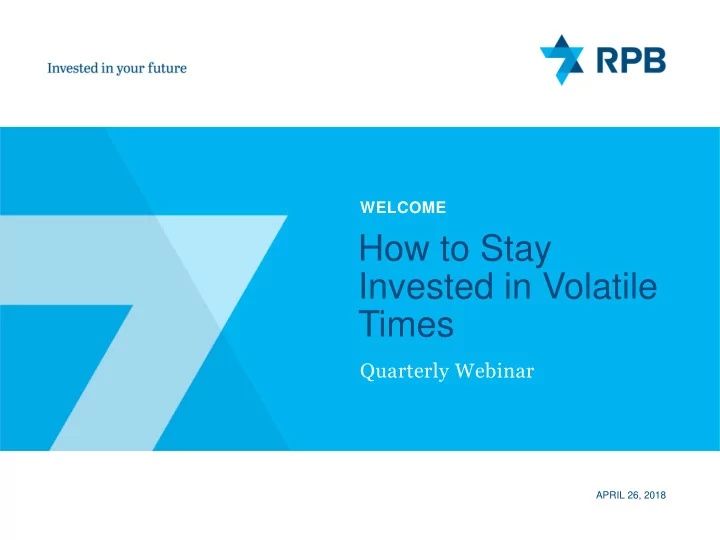 Invested in your future

RPB

WELCOME

How to Stay Invested in Volatile Times

Quarterly Webinar

APRIL 26, 2018